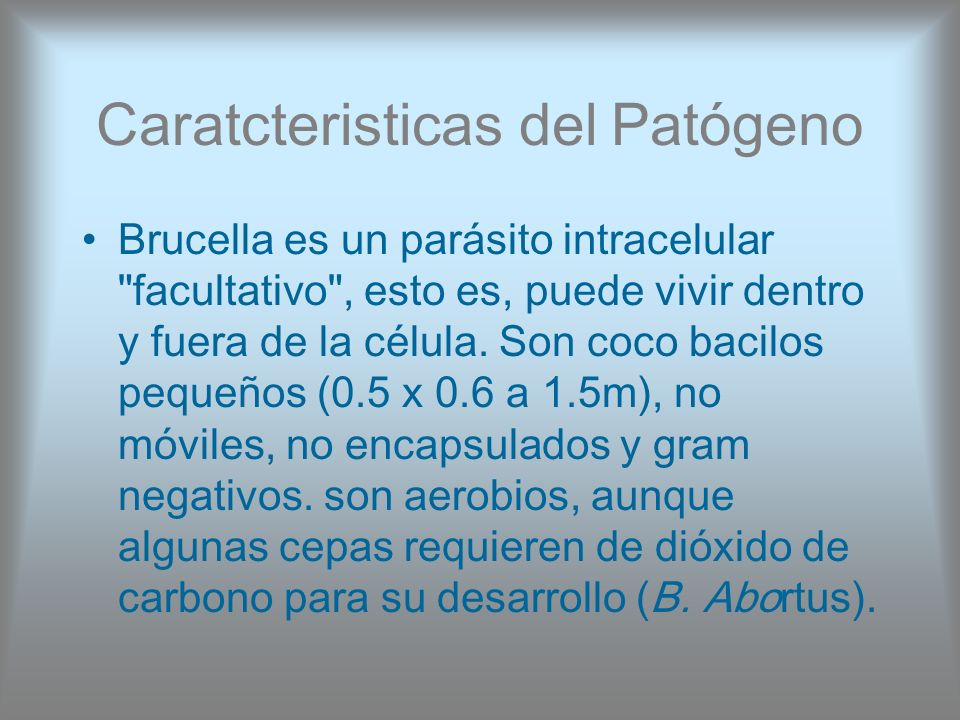 Caratcteristicas del Patógeno

• Brucella es un parásito intracelular "facultativo", esto es, puede vivir dentro y fuera de la célula. Son coco bacilos pequeños (0.5 x 0.6 a 1.5m), no móviles, no encapsulados y gram negativos. son aerobios, aunque algunas cepas requieren de dióxido de carbono para su desarrollo (B. Abortus).